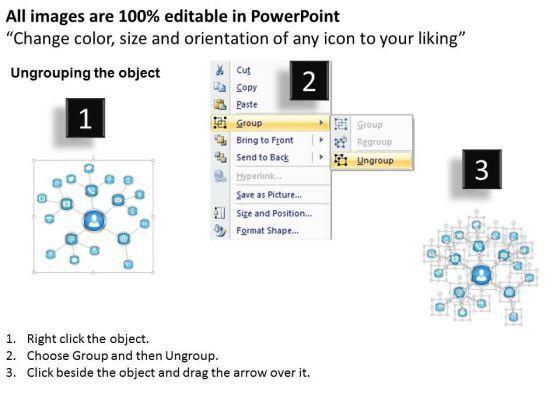 All images are 100% editable in PowerPoint
"Change color, size and orientation of any icon to your liking"

Ungrouping the object

1

2

Cut
Copy
Paste
Group
Bring to Front
Send to Back
Hyperlink...
Save as Picture...
Size and Position...
Format Shape...

Group
Regroup
Ungroup

3

1. Right click the object.
2. Choose Group and then Ungroup.
3. Click beside the object and drag the arrow over it.